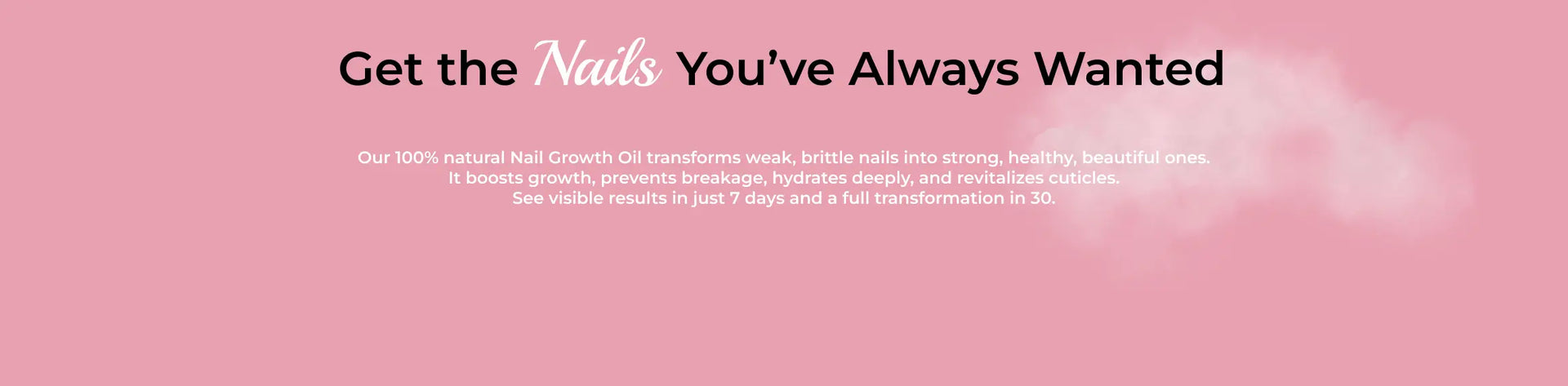 Get the Nails You’ve Always Wanted

Our 100% natural Nail Growth Oil transforms weak, brittle nails into strong, healthy, beautiful ones.
It boosts growth, prevents breakage, hydrates deeply, and revitalizes cuticles.
See visible results in just 7 days and a full transformation in 30.